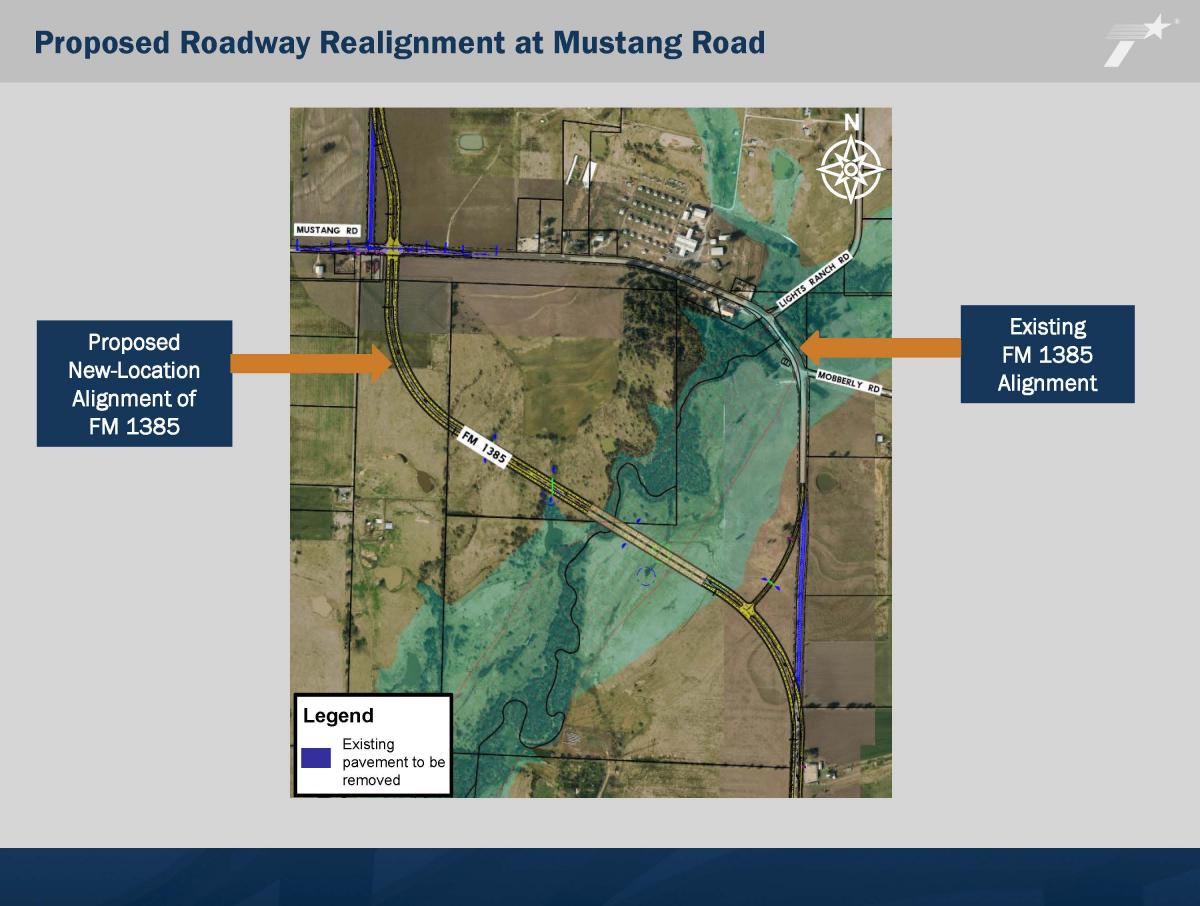 Proposed Roadway Realignment at Mustang Road

Proposed New-Location Alignment of FM 1385

N

MUSTANG RD

LIGHTS RANCH RD

MOBBERLY RD

FM 1385

Existing FM 1385 Alignment

Legend

Existing pavement to be removed